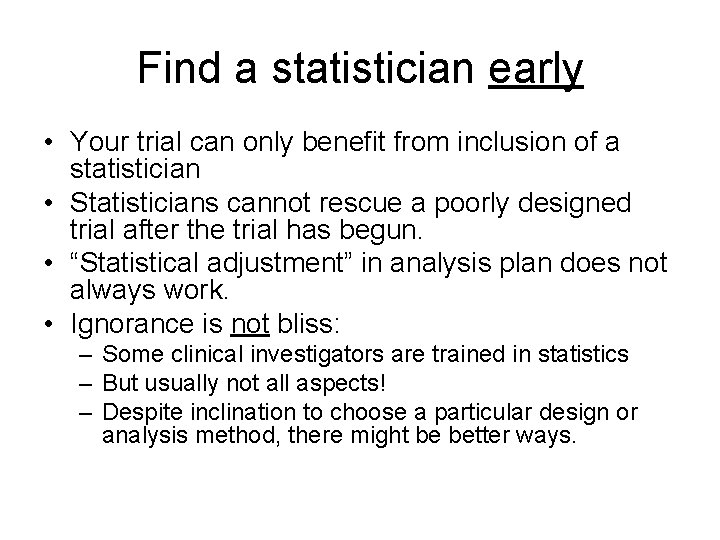 Find a statistician early

• Your trial can only benefit from inclusion of a statistician
• Statisticians cannot rescue a poorly designed trial after the trial has begun.
• “Statistical adjustment” in analysis plan does not always work.
• Ignorance is not bliss:
– Some clinical investigators are trained in statistics
– But usually not all aspects!
– Despite inclination to choose a particular design or analysis method, there might be better ways.